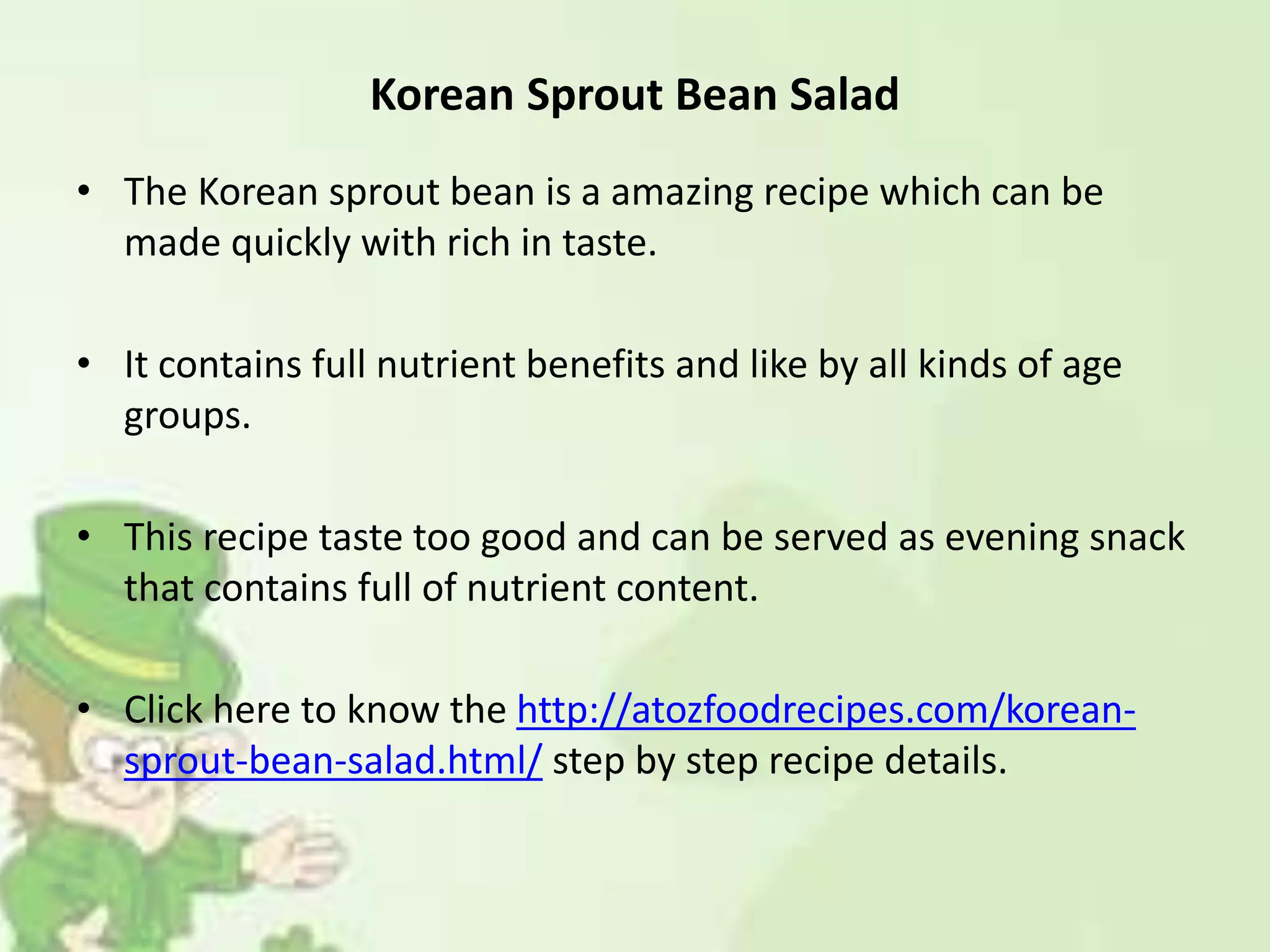 Korean Sprout Bean Salad

• The Korean sprout bean is a amazing recipe which can be made quickly with rich in taste.

• It contains full nutrient benefits and like by all kinds of age groups.

• This recipe taste too good and can be served as evening snack that contains full of nutrient content.

• Click here to know the http://atozfoodrecipes.com/korean-sprout-bean-salad.html/ step by step recipe details.